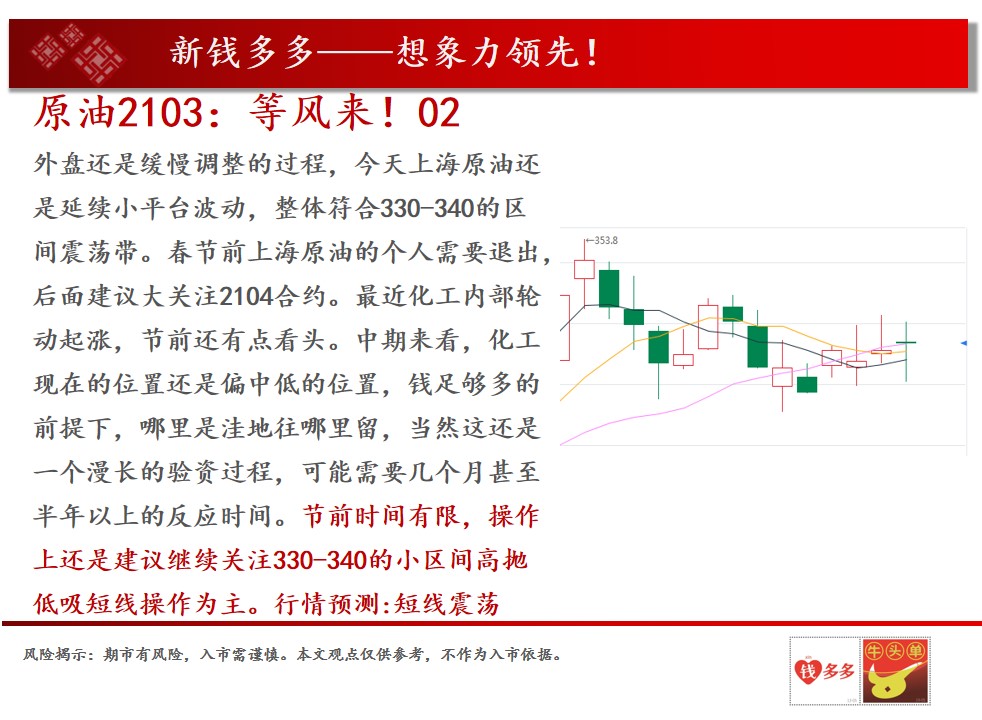 新钱多多——想象力领先！

原油2103：等风来！02

外盘还是缓慢调整的过程，今天上海原油还是延续小平台波动，整体符合330-340的区间震荡带。春节前上海原油的个人需要退出，后面建议大关注2104合约。最近化工内部轮动起涨，节前还有点看头。中期来看，化工现在的位置还是偏中低的位置，钱足够多的前提下，哪里是洼地往哪里留，当然这还是一个漫长的验资过程，可能需要几个月甚至半年以上的反应时间。节前时间有限，操作上还是建议继续关注330-340的小区间高抛低吸短线操作为主。行情预测:短线震荡

353.8

风险揭示：期市有风险，入市需谨慎。本文观点仅供参考，不作为入市依据。

钱多多

牛头单